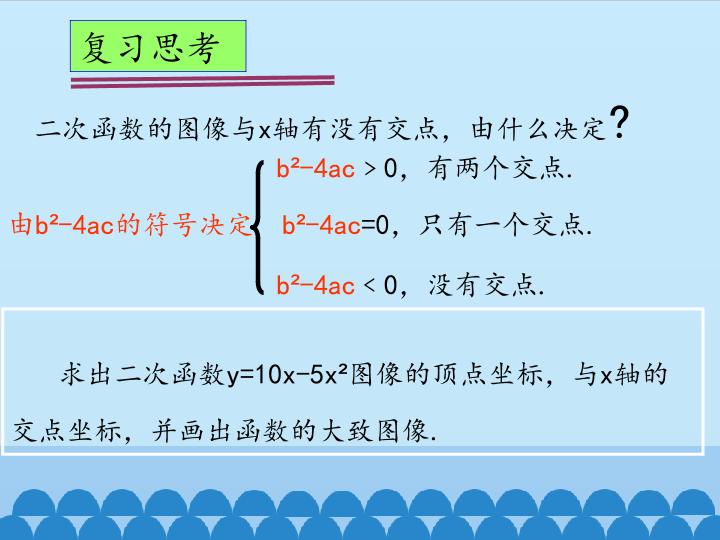 复习思考

二次函数的图像与x轴有没有交点，由什么决定？

由$b^2-4ac$的符号决定

$b^2-4ac>0$，有两个交点.

$b^2-4ac=0$，只有一个交点.

$b^2-4ac<0$，没有交点.

求出二次函数$y=10x-5x^2$图像的顶点坐标，与x轴的交点坐标，并画出函数的大致图像.